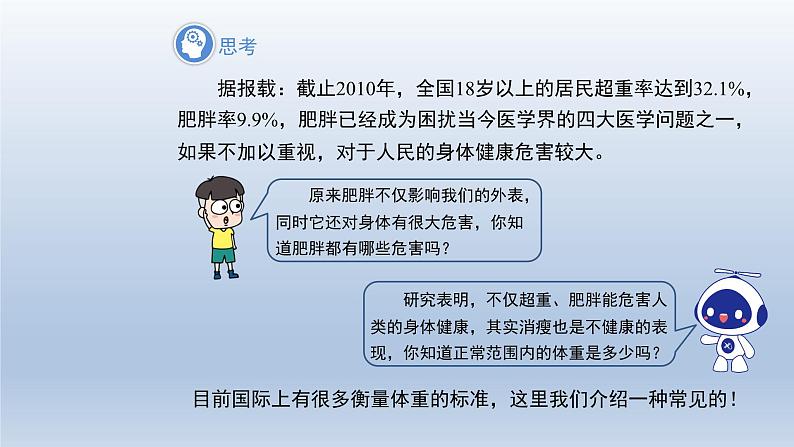 思考

据报载：截止2010年，全国18岁以上的居民超重率达到32.1%，肥胖率9.9%，肥胖已经成为困扰当今医学界的四大医学问题之一，如果不加以重视，对于人民的身体健康危害较大。

原来肥胖不仅影响我们的外表，同时它还对身体有很大危害，你知道肥胖都有哪些危害吗？

研究表明，不仅超重、肥胖能危害人类的身体健康，其实消瘦也是不健康的表现，你知道正常范围内的体重是多少吗？

目前国际上有很多衡量体重的标准，这里我们介绍一种常见的！